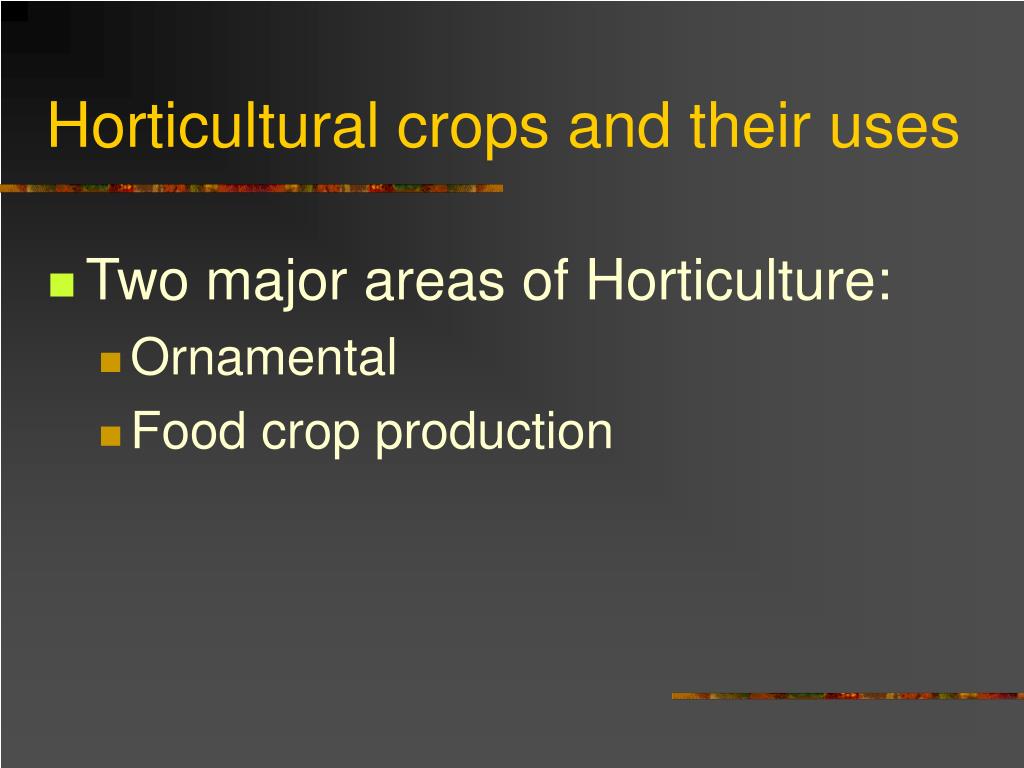 Horticultural crops and their uses

Two major areas of Horticulture:
Ornamental
Food crop production